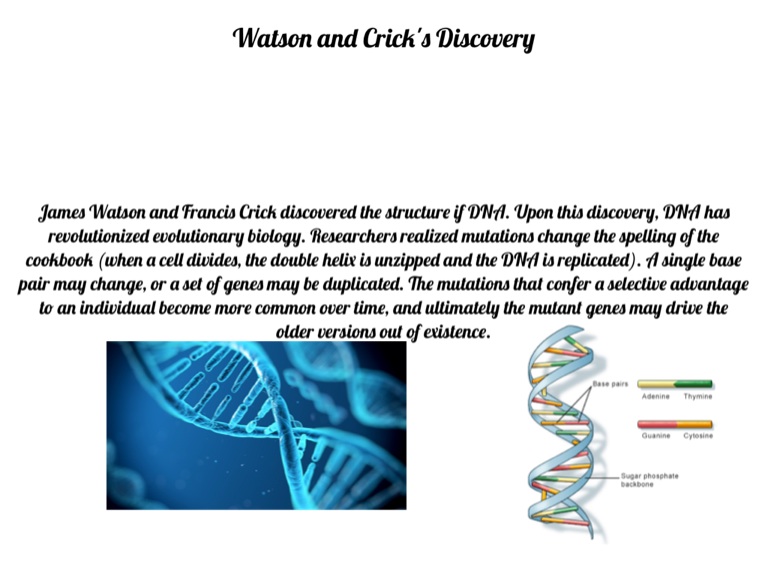 Watson and Crick's Discovery

James Watson and Francis Crick discovered the structure if DNA. Upon this discovery, DNA has revolutionized evolutionary biology. Researchers realized mutations change the spelling of the cookbook (when a cell divides, the double helix is unzipped and the DNA is replicated). A single base pair may change, or a set of genes may be duplicated. The mutations that confer a selective advantage to an individual become more common over time, and ultimately the mutant genes may drive the older versions out of existence.

Base pairs
Adenine
Thymine
Guanine
Cytosine
Sugar phosphate backbone